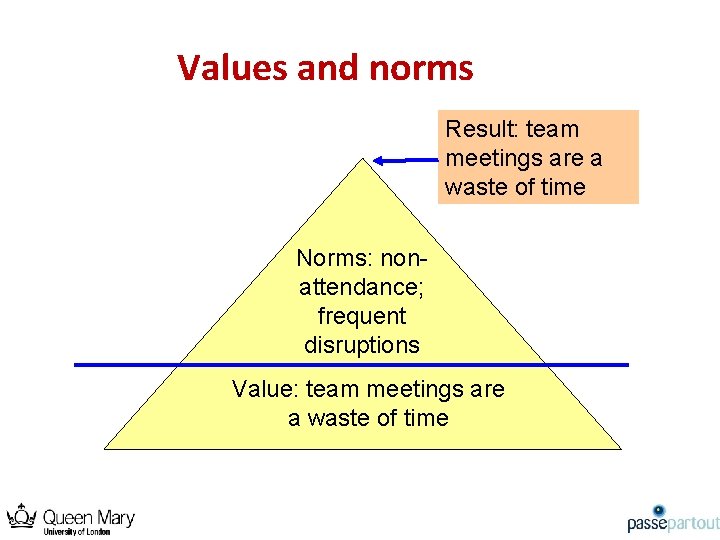 Values and norms

Result: team meetings are a waste of time

Norms: non-attendance; frequent disruptions

Value: team meetings are a waste of time

Queen Mary
University of London

passepartout